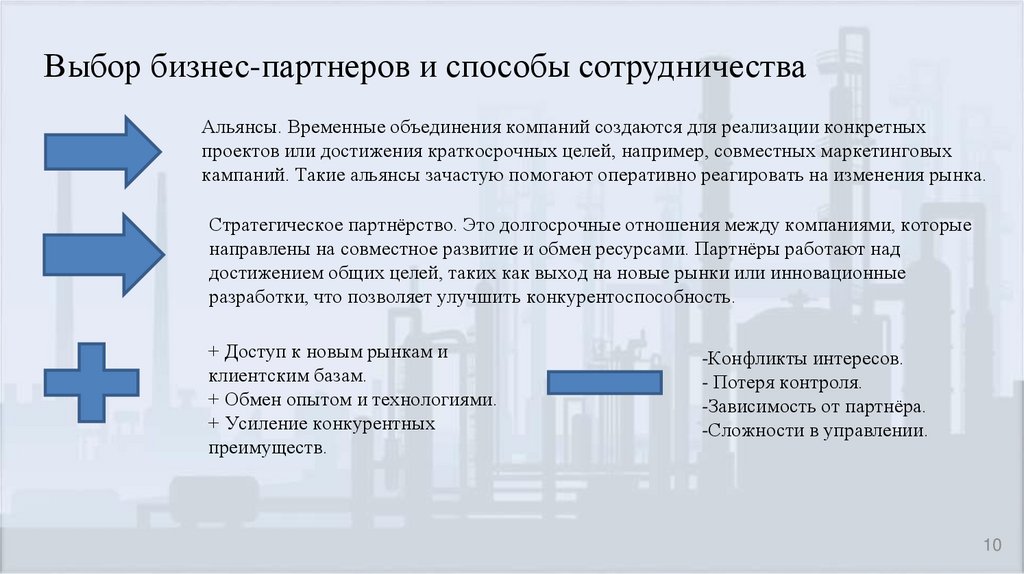 Выбор бизнес-партнеров и способы сотрудничества

Альянсы. Временные объединения компаний создаются для реализации конкретных проектов или достижения краткосрочных целей, например, совместных маркетинговых кампаний. Такие альянсы зачастую помогают оперативно реагировать на изменения рынка.

Стратегическое партнёрство. Это долгосрочные отношения между компаниями, которые направлены на совместное развитие и обмен ресурсами. Партнёры работают над достижением общих целей, таких как выход на новые рынки или инновационные разработки, что позволяет улучшить конкурентоспособность.

+ Доступ к новым рынкам и клиентским базам.
+ Обмен опытом и технологиями.
+ Усиление конкурентных преимуществ.

-Конфликты интересов.
- Потеря контроля.
-Зависимость от партнёра.
-Сложности в управлении.

10